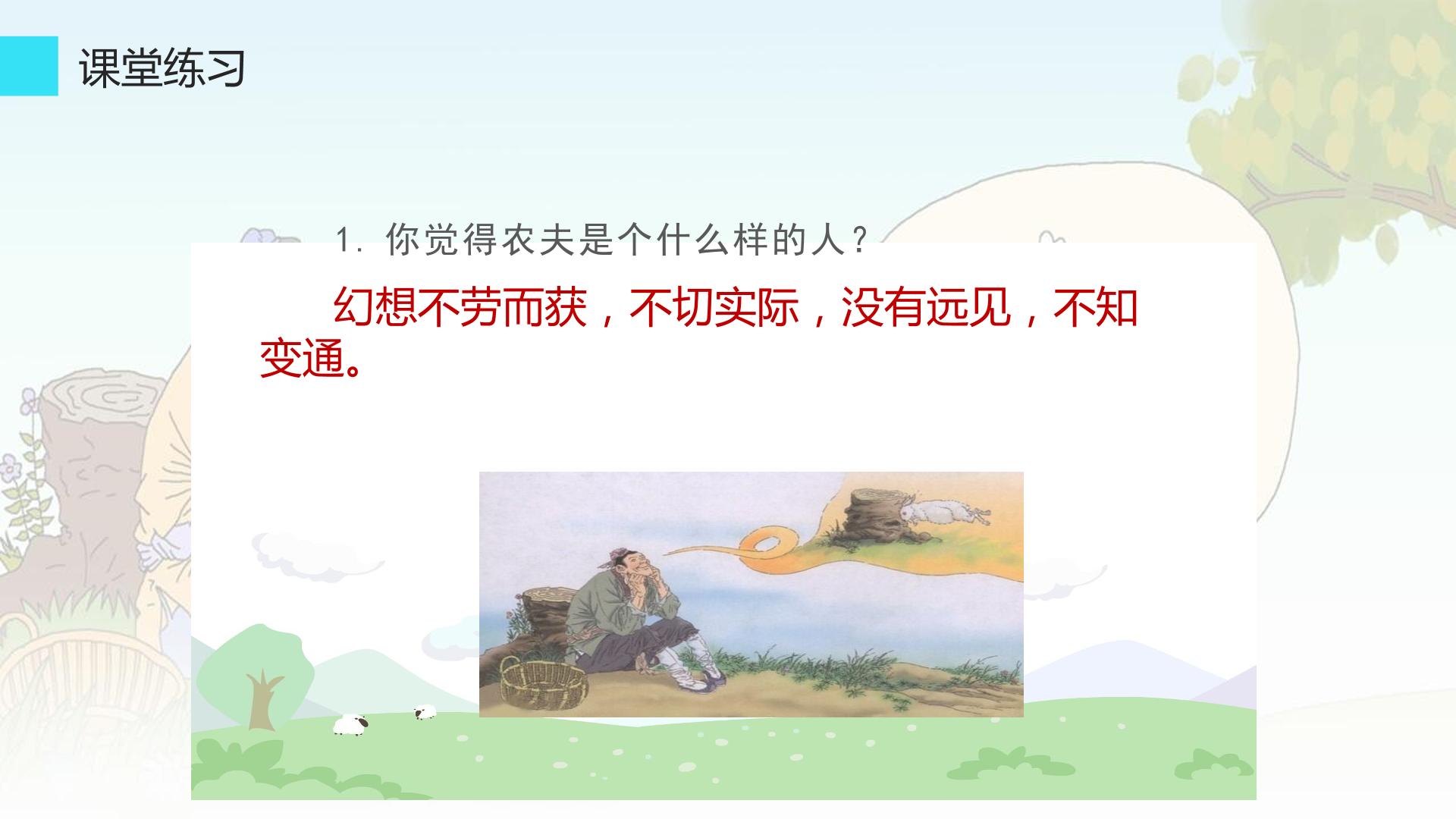 课堂练习

1. 你觉得农夫是个什么样的人？

幻想不劳而获，不切实际，没有远见，不知变通。